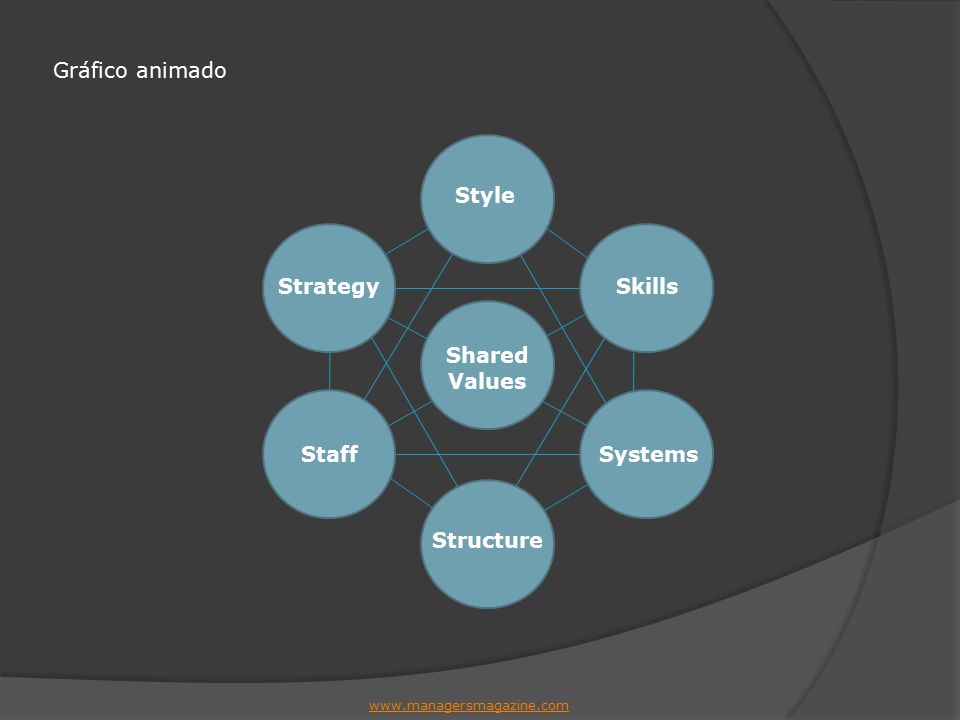 Gráfico animado

Style

Strategy

Skills

Shared Values

Staff

Systems

Structure

www.managersmagazine.com